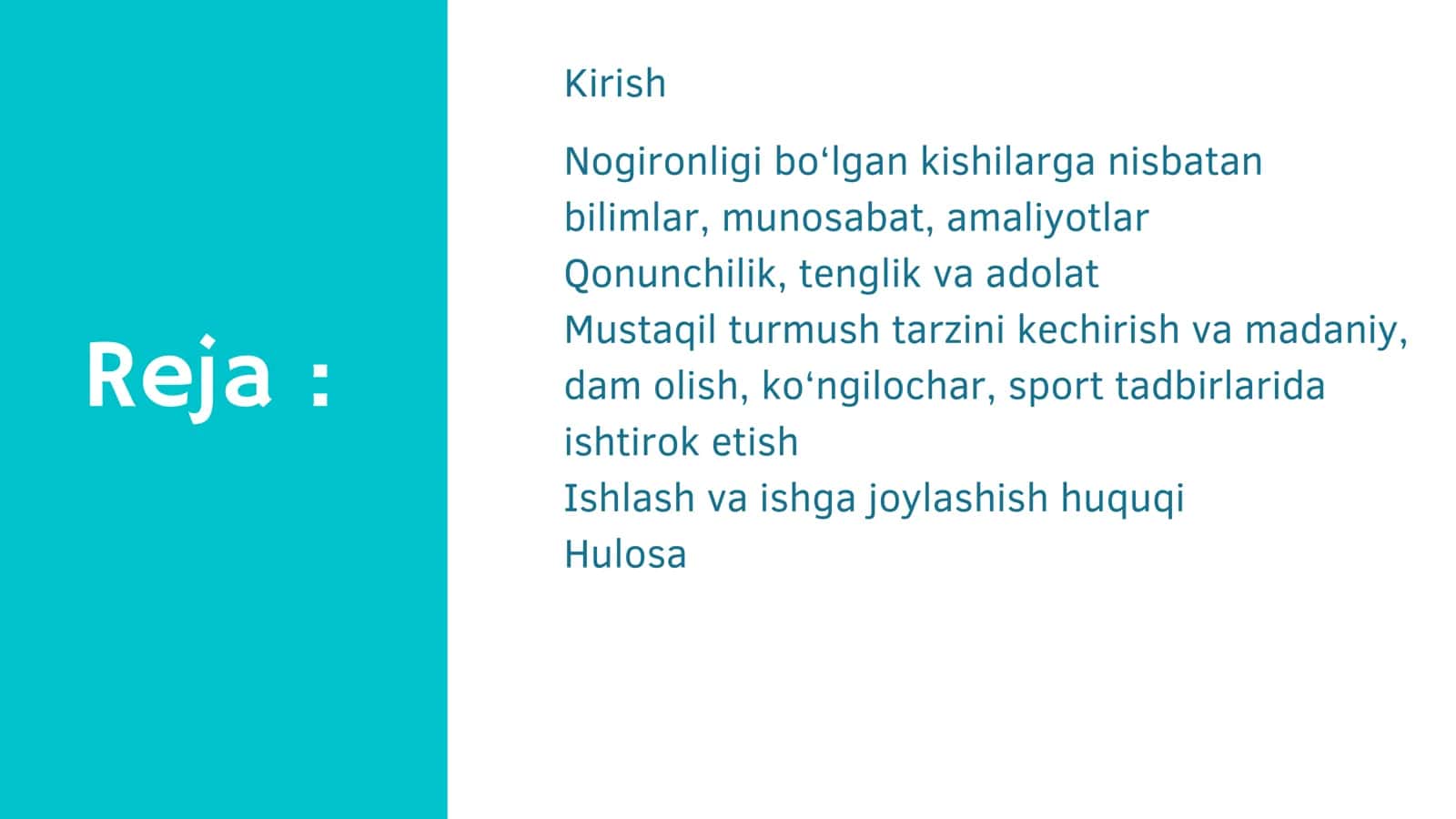 Reja :

Kirish

Nogironligi bo‘lgan kishilarga nisbatan bilimlar, munosabat, amaliyotlar
Qonunchilik, tenglik va adolat
Mustaqil turmush tarzini kechirish va madaniy, dam olish, ko‘ngilochar, sport tadbirlarida ishtirok etish
Ishlash va ishga joylashish huquqi
Hulosa